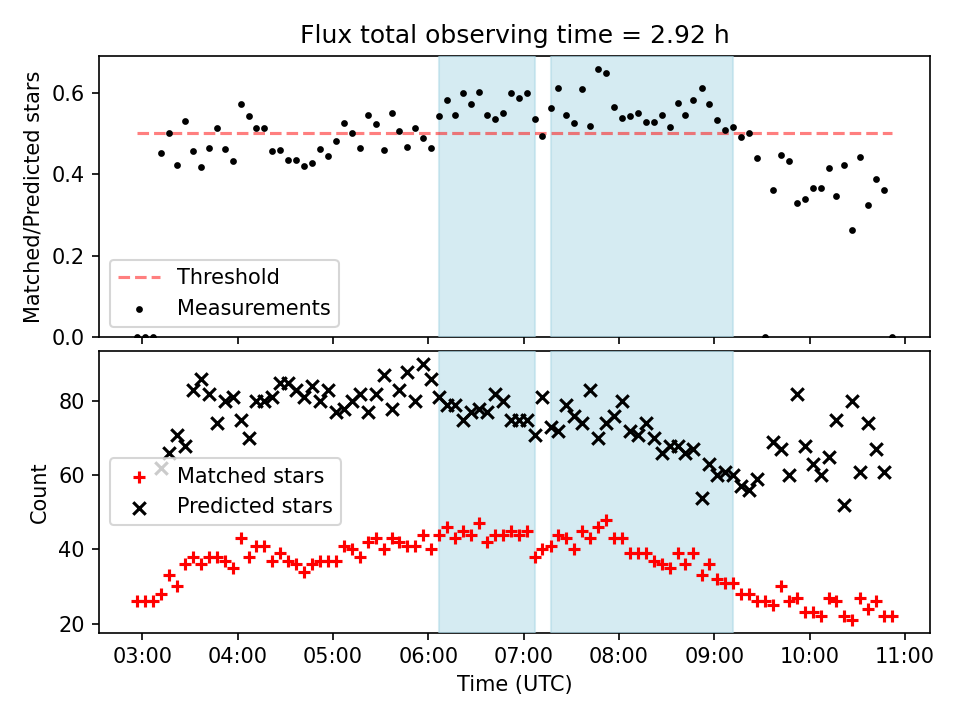 Flux total observing time = 2.92 h

Matched/Predicted stars

0.6
0.4
0.2
0.0

Threshold
Measurements

Count

80
60
40
20

Matched stars
Predicted stars

03:00 04:00 05:00 06:00 07:00 08:00 09:00 10:00 11:00

Time (UTC)